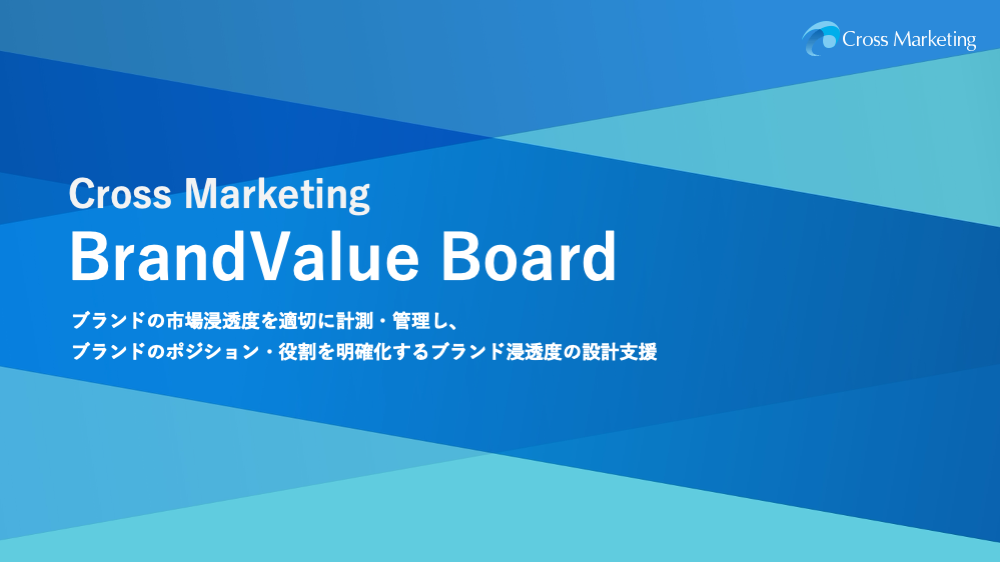 Cross Marketing

Cross Marketing
BrandValue Board

ブランドの市場浸透度を適切に計測・管理し、
ブランドのポジション・役割を明確化するブランド浸透度の設計支援